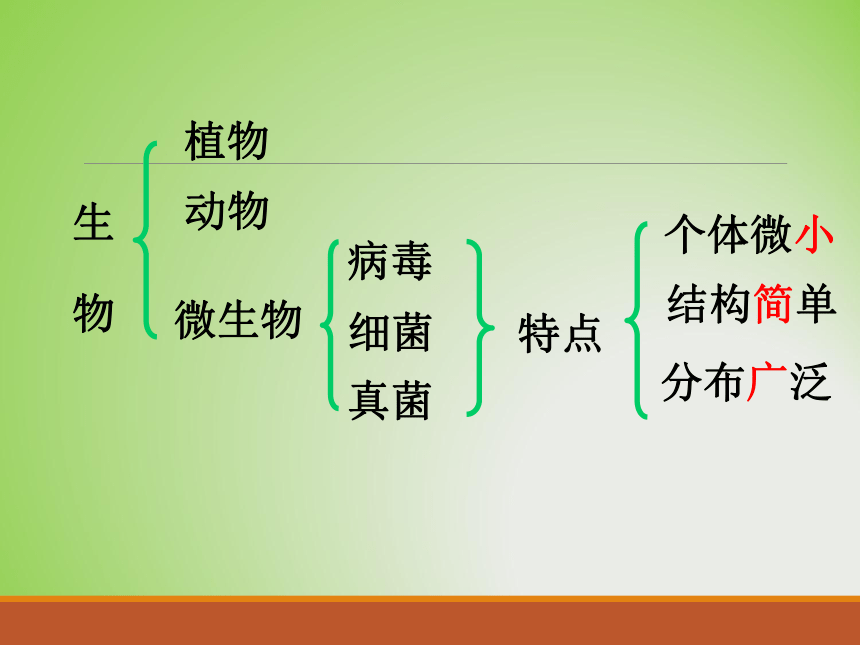 生物

植物

动物

微生物

病毒

细菌

真菌

特点

个体微小

结构简单

分布广泛